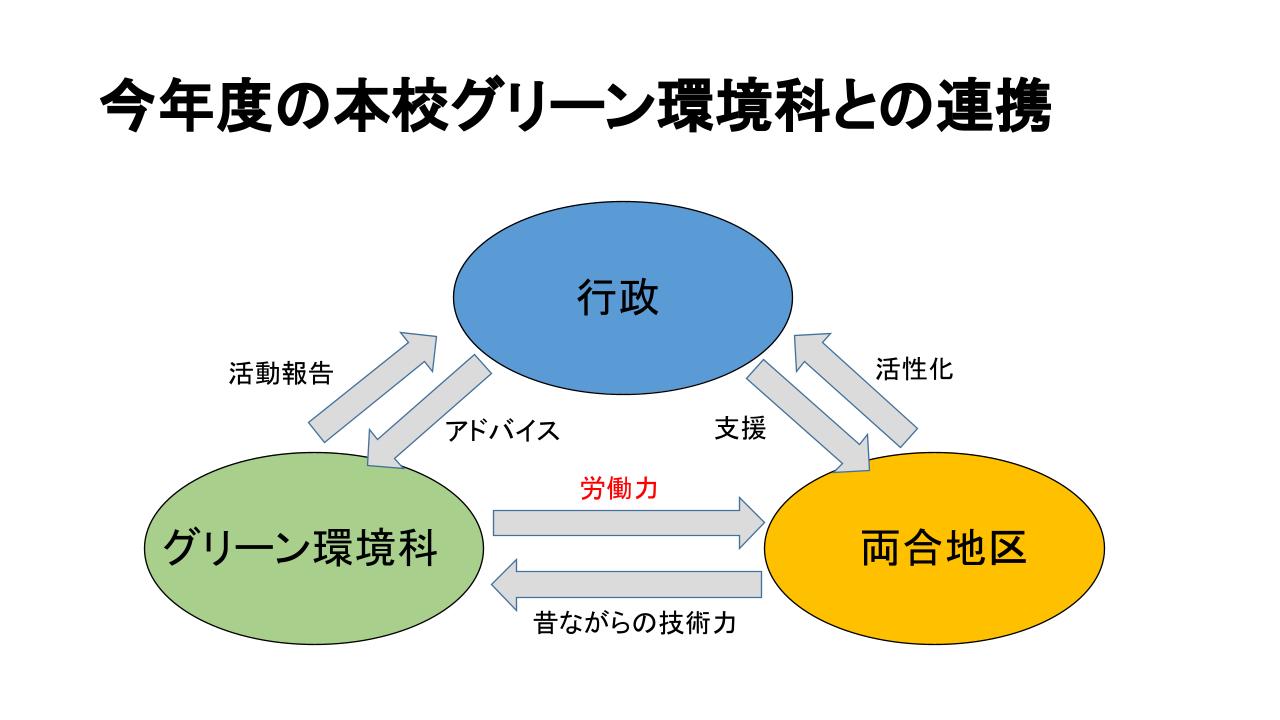 今年度の本校グリーン環境科との連携

行政

活動報告

アドバイス

支援

活性化

労働力

グリーン環境科

両合地区

昔ながらの技術力